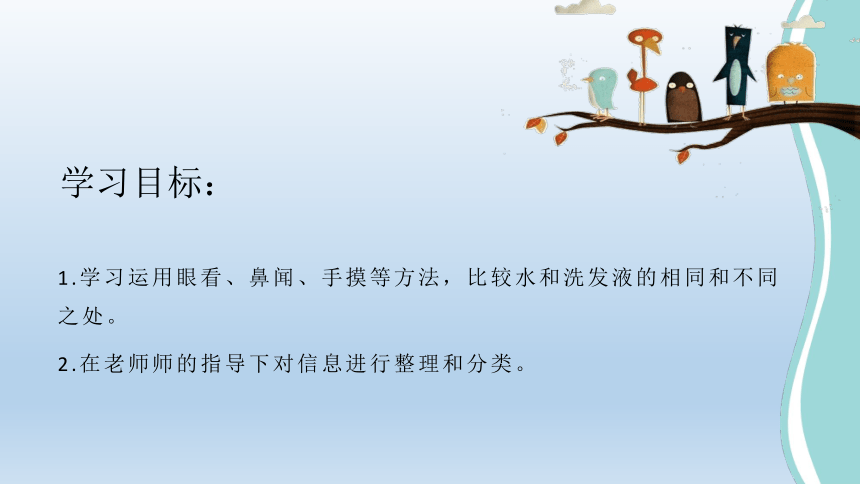 学习目标：

1.学习运用眼看、鼻闻、手摸等方法，比较水和洗发液的相同和不同之处。

2.在老师师的指导下对信息进行整理和分类。